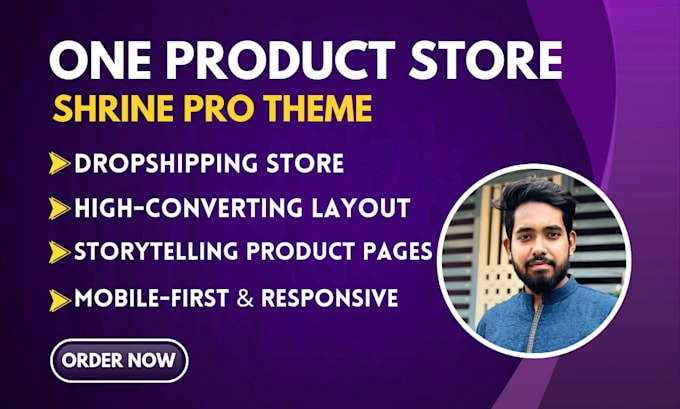 ONE PRODUCT STORE
SHRINE PRO THEME

DROPSHIPPING STORE
HIGH-CONVERTING LAYOUT
STORYTELLING PRODUCT PAGES
MOBILE-FIRST & RESPONSIVE

ORDER NOW